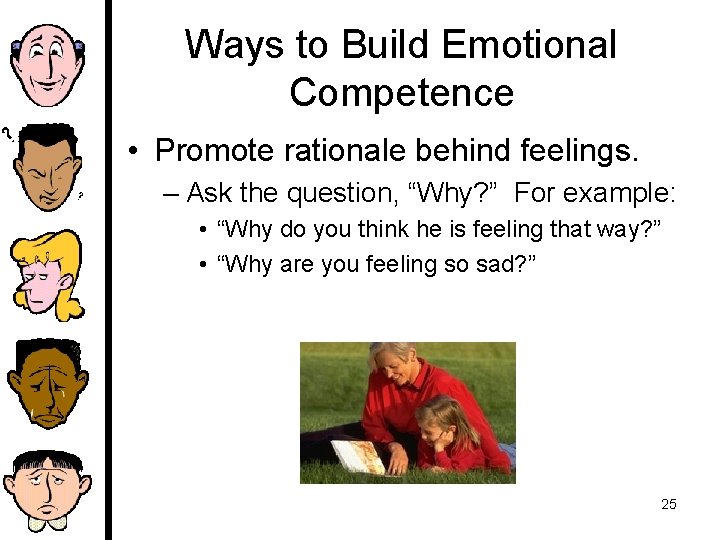 Ways to Build Emotional Competence

• Promote rationale behind feelings.
– Ask the question, “Why?” For example:
• “Why do you think he is feeling that way?”
• “Why are you feeling so sad?”

25